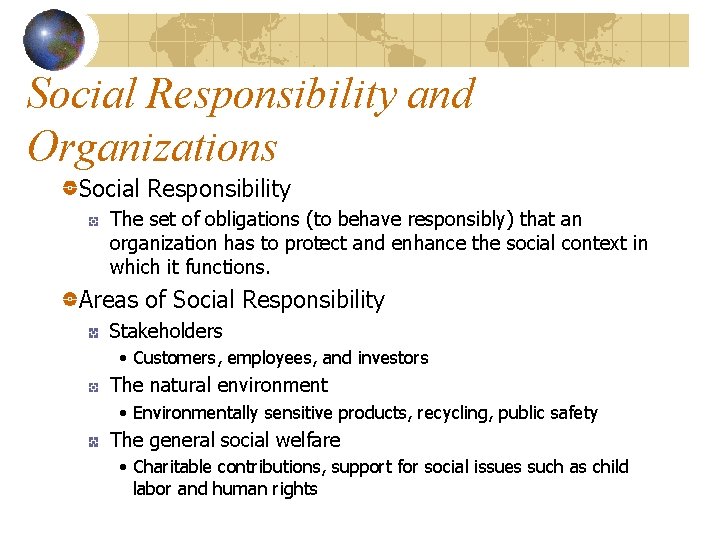 Social Responsibility and Organizations

Social Responsibility

The set of obligations (to behave responsibly) that an organization has to protect and enhance the social context in which it functions.

Areas of Social Responsibility

Stakeholders

• Customers, employees, and investors

The natural environment

• Environmentally sensitive products, recycling, public safety

The general social welfare

• Charitable contributions, support for social issues such as child labor and human rights